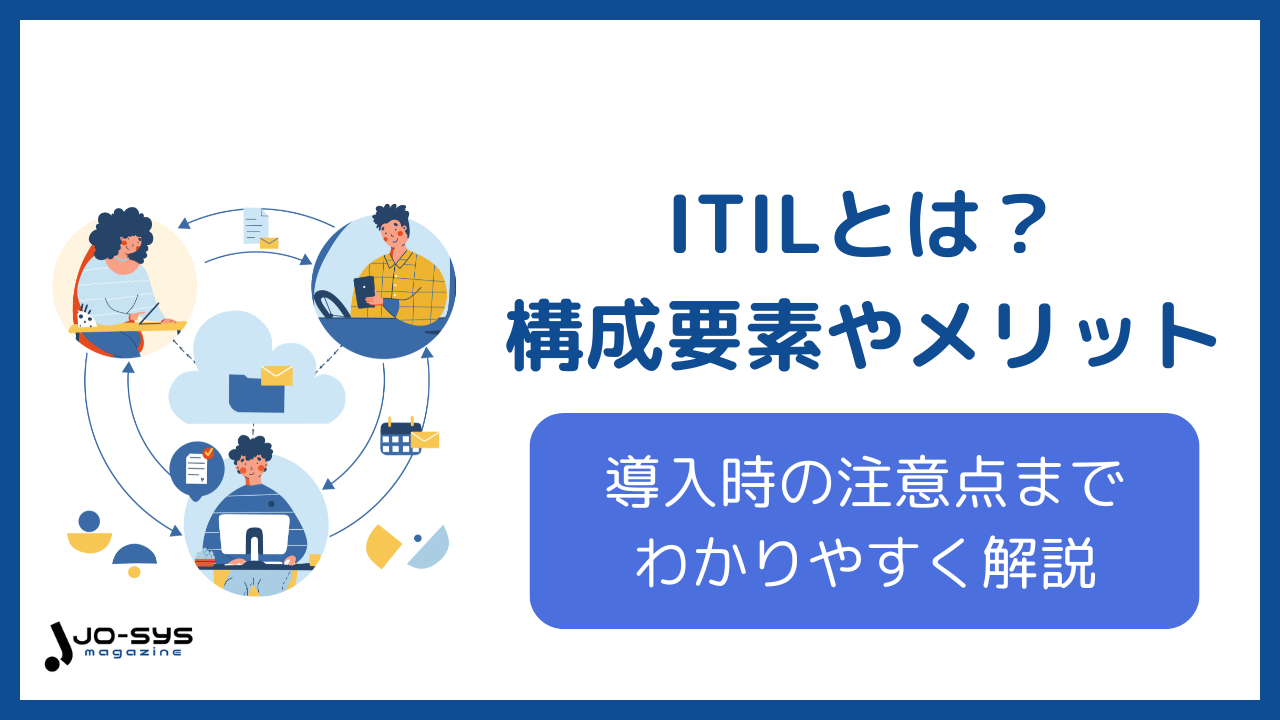 ITILとは？
構成要素やメリット

導入時の注意点まで
わかりやすく解説

JO-SYS
magazine